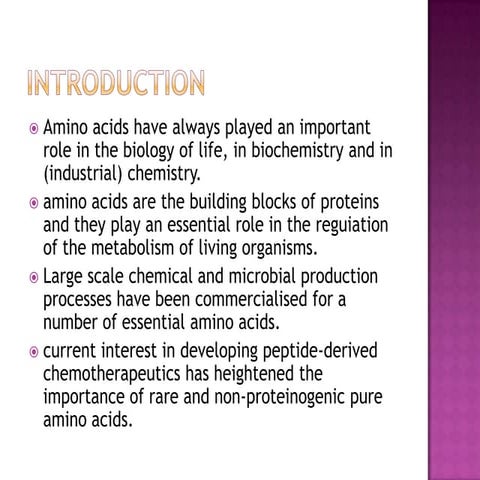 INTRODUCTION

◉ Amino acids have always played an important role in the biology of life, in biochemistry and in (industrial) chemistry.

◉ amino acids are the building blocks of proteins and they play an essential role in the reguiation of the metabolism of living organisms.

◉ Large scale chemical and microbial production processes have been commercialised for a number of essential amino acids.

◉ current interest in developing peptide-derived chemotherapeutics has heightened the importance of rare and non-proteinogenic pure amino acids.